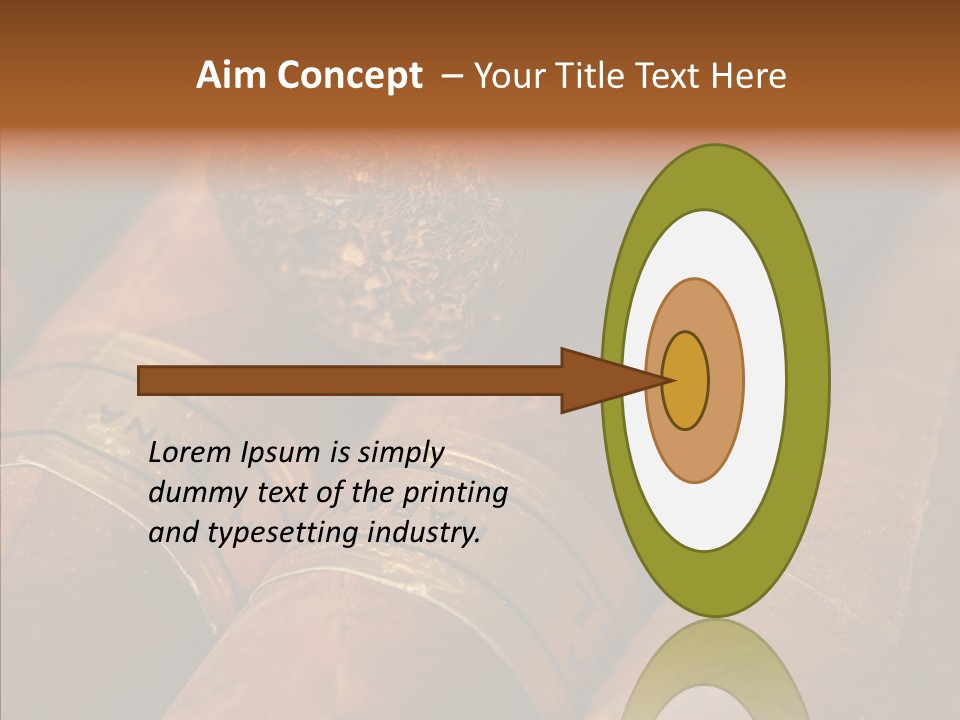 Aim Concept – Your Title Text Here

Lorem Ipsum is simply dummy text of the printing and typesetting industry.